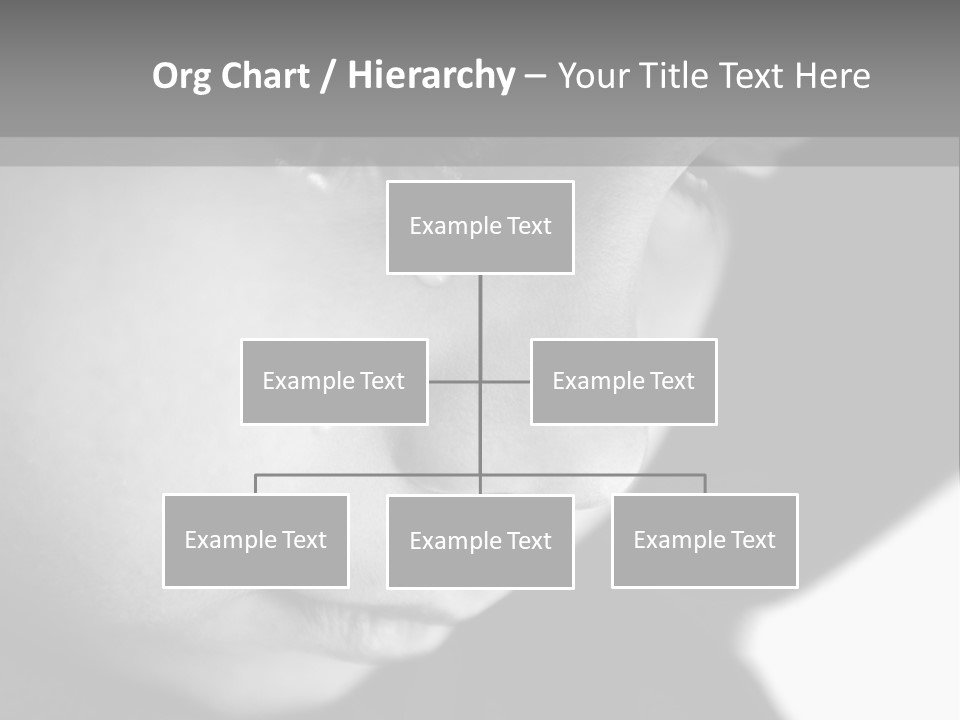 Org Chart / Hierarchy – Your Title Text Here

Example Text

Example Text

Example Text

Example Text

Example Text

Example Text